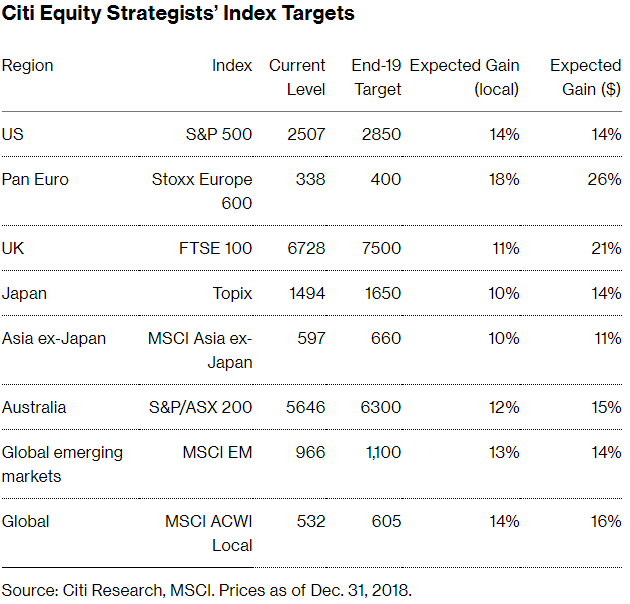 Citi Equity Strategists' Index Targets

| Region | Index | Current Level | End-19 Target | Expected Gain (local) | Expected Gain ($) |
|---|---|---|---|---|---|
| US | S&P 500 | 2507 | 2850 | 14% | 14% |
| Pan Euro | Stoxx Europe 600 | 338 | 400 | 18% | 26% |
| UK | FTSE 100 | 6728 | 7500 | 11% | 21% |
| Japan | Topix | 1494 | 1650 | 10% | 14% |
| Asia ex-Japan | MSCI Asia ex-Japan | 597 | 660 | 10% | 11% |
| Australia | S&P/ASX 200 | 5646 | 6300 | 12% | 15% |
| Global emerging markets | MSCI EM | 966 | 1,100 | 13% | 14% |
| Global | MSCI ACWI Local | 532 | 605 | 14% | 16% |

Source: Citi Research, MSCI. Prices as of Dec. 31, 2018.